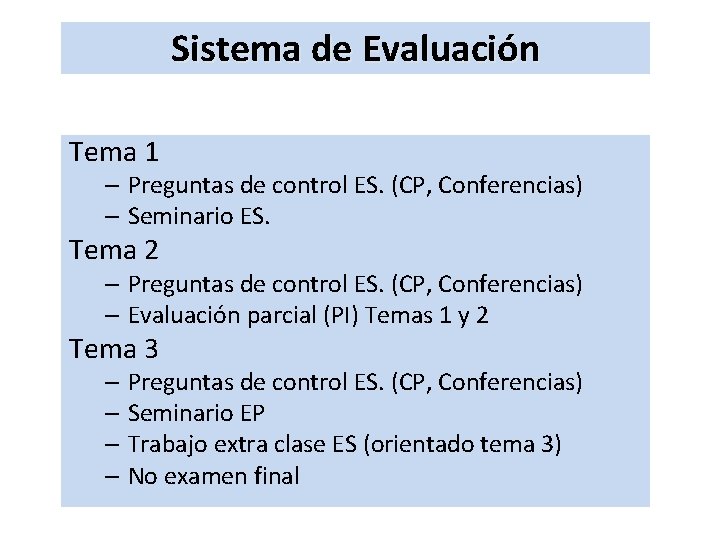 Sistema de Evaluación

Tema 1
– Preguntas de control ES. (CP, Conferencias)
– Seminario ES.
Tema 2
– Preguntas de control ES. (CP, Conferencias)
– Evaluación parcial (PI) Temas 1 y 2
Tema 3
– Preguntas de control ES. (CP, Conferencias)
– Seminario EP
– Trabajo extra clase ES (orientado tema 3)
– No examen final